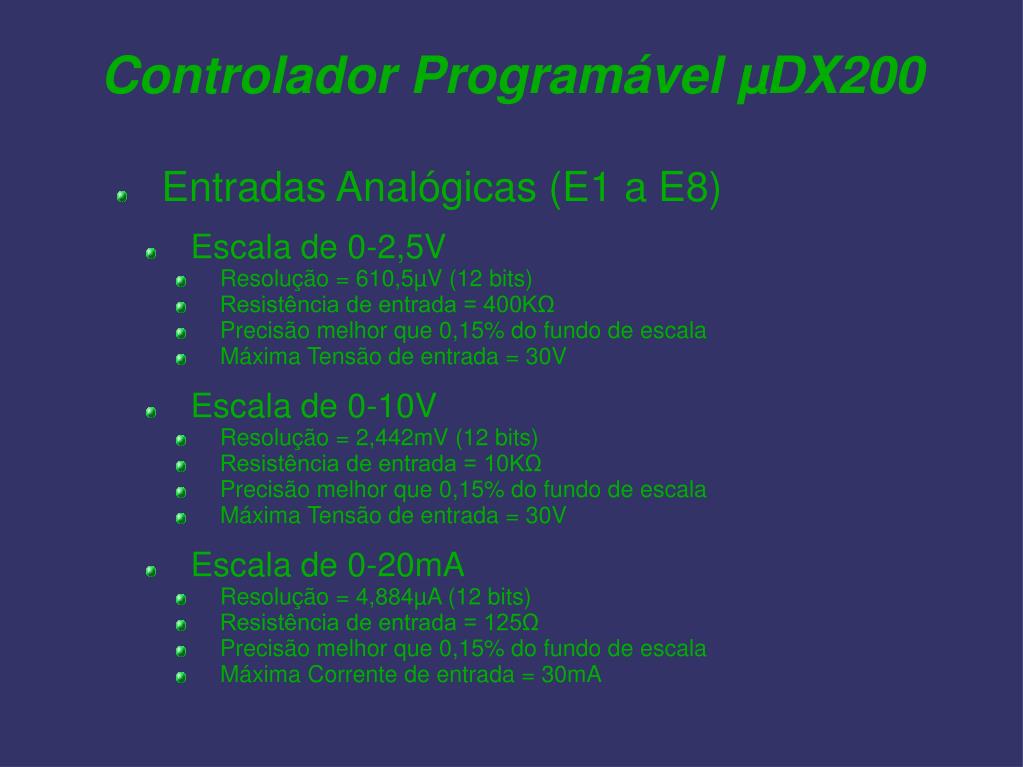 Controlador Programável µDX200

Entradas Analógicas (E1 a E8)

Escala de 0-2,5V

Resolução = 610,5µV (12 bits)
Resistência de entrada = 400KΩ
Precisão melhor que 0,15% do fundo de escala
Máxima Tensão de entrada = 30V

Escala de 0-10V

Resolução = 2,442mV (12 bits)
Resistência de entrada = 10KΩ
Precisão melhor que 0,15% do fundo de escala
Máxima Tensão de entrada = 30V

Escala de 0-20mA

Resolução = 4,884µA (12 bits)
Resistência de entrada = 125Ω
Precisão melhor que 0,15% do fundo de escala
Máxima Corrente de entrada = 30mA